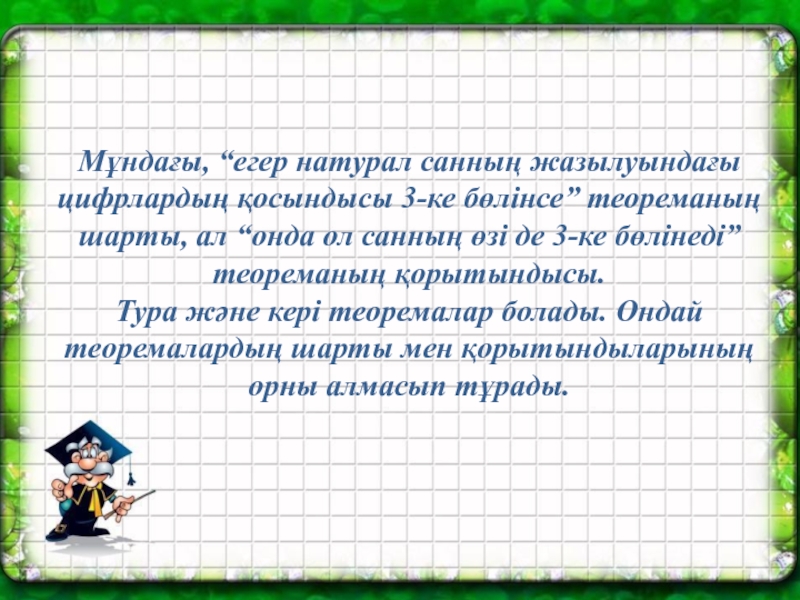 Мұндағы, “егер натурал санның жазылуындағы цифрлардың қосындысы 3-ке бөлінсе” теореманың шарты, ал “онда ол санның өзі де 3-ке бөлінеді” теореманың қорытындысы.
Тура және кері теоремалар болады. Ондай теоремалардың шарты мен қорытындыларының орны алмасып тұрады.